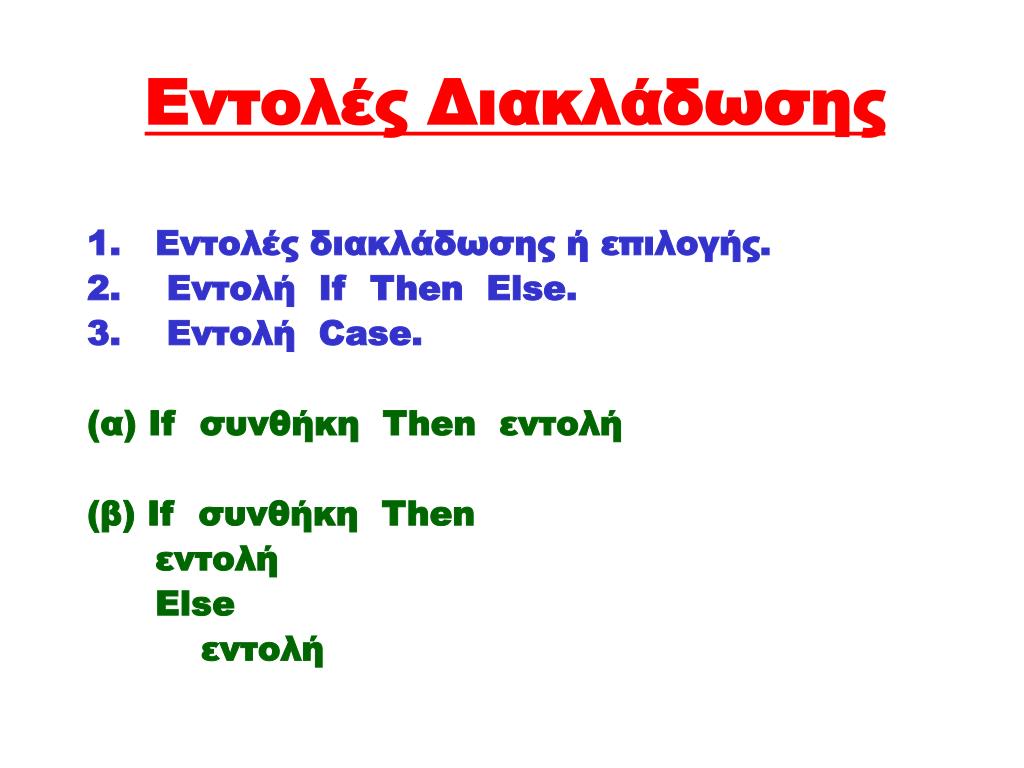 Εντολές Διακλάδωσης

1. Εντολές διακλάδωσης ή επιλογής.
2. Εντολή If Then Else.
3. Εντολή Case.

(α) If συνθήκη Then εντολή

(β) If συνθήκη Then
εντολή
Else
εντολή